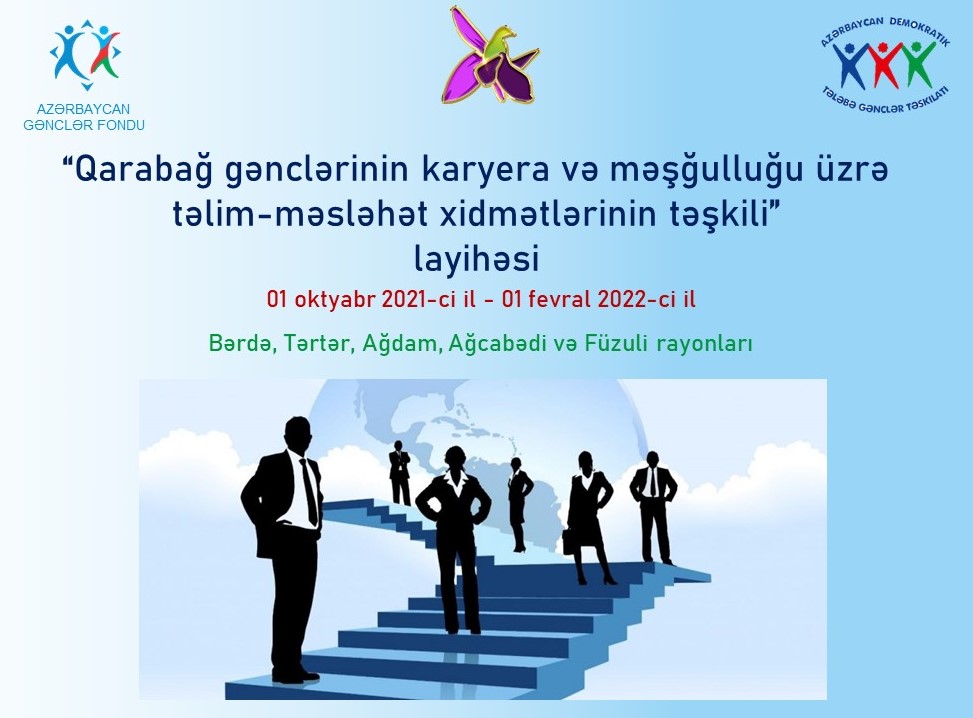 AZƏRBAYCAN GƏNCLƏR FONDU

AZƏRBAYCAN DEMOKRATİK TƏLƏBƏ GƏNCLƏR TƏŞKİLATI

“Qarabağ gənclərinin karyera və məşğulluğu üzrə təlim-məsləhət xidmətlərinin təşkili” layihəsi

01 oktyabr 2021-ci il - 01 fevral 2022-ci il

Bərdə, Tərtər, Ağdam, Ağcabədi və Füzuli rayonları